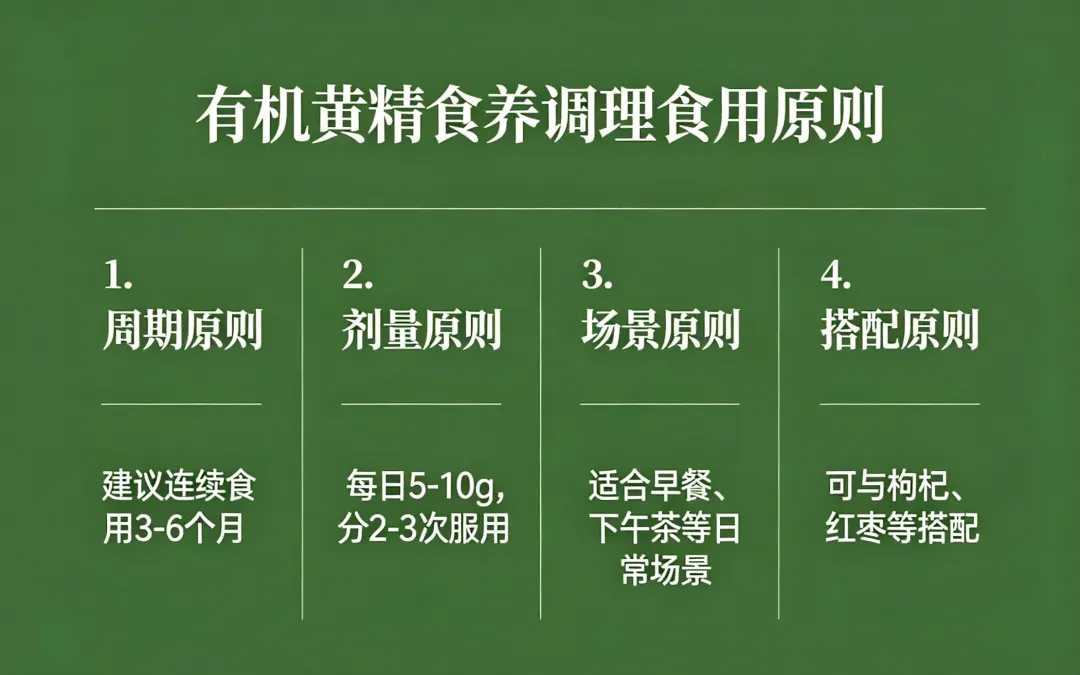 有机黄精食养调理食用原则

1.
周期原则

建议连续食用3-6个月

2.
剂量原则

每日5-10g，分2-3次服用

3.
场景原则

适合早餐、下午茶等日常场景

4.
搭配原则

可与枸杞、红枣等搭配